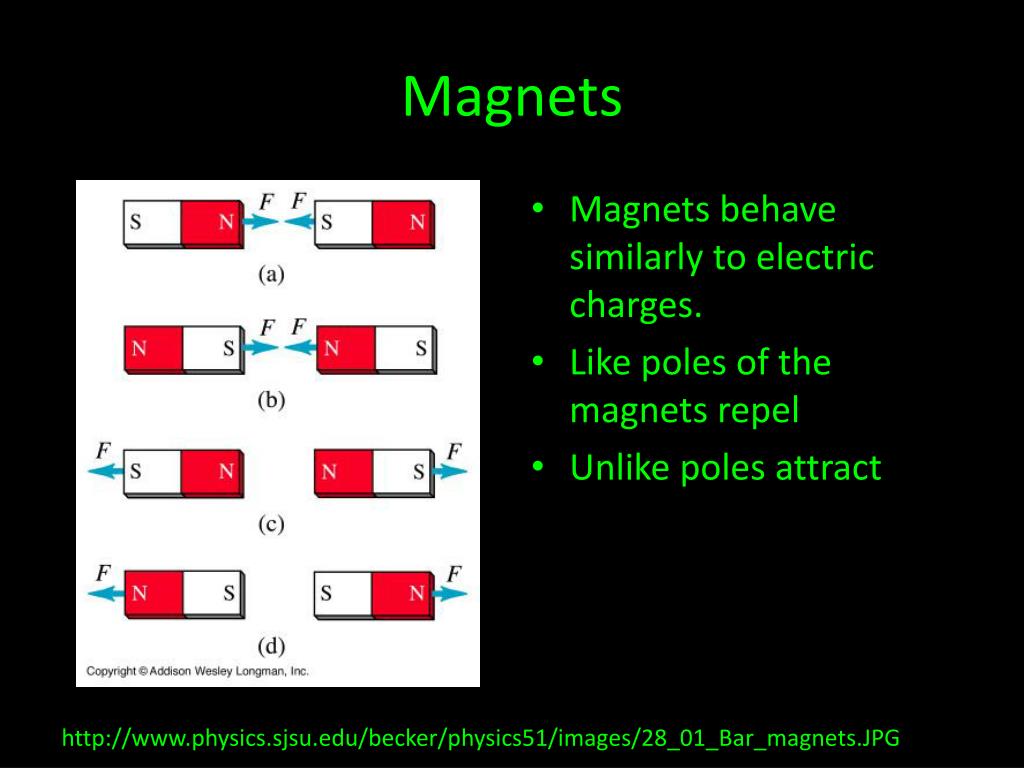 Magnets

S N $F$ $F$ S N
(a)

N S $F$ $F$ N S
(b)

$F$ S N N S $F$
(c)

$F$ N S S N $F$
(d)

Copyright © Addison Wesley Longman, Inc.

• Magnets behave similarly to electric charges.
• Like poles of the magnets repel
• Unlike poles attract

http://www.physics.sjsu.edu/becker/physics51/images/28_01_Bar_magnets.JPG